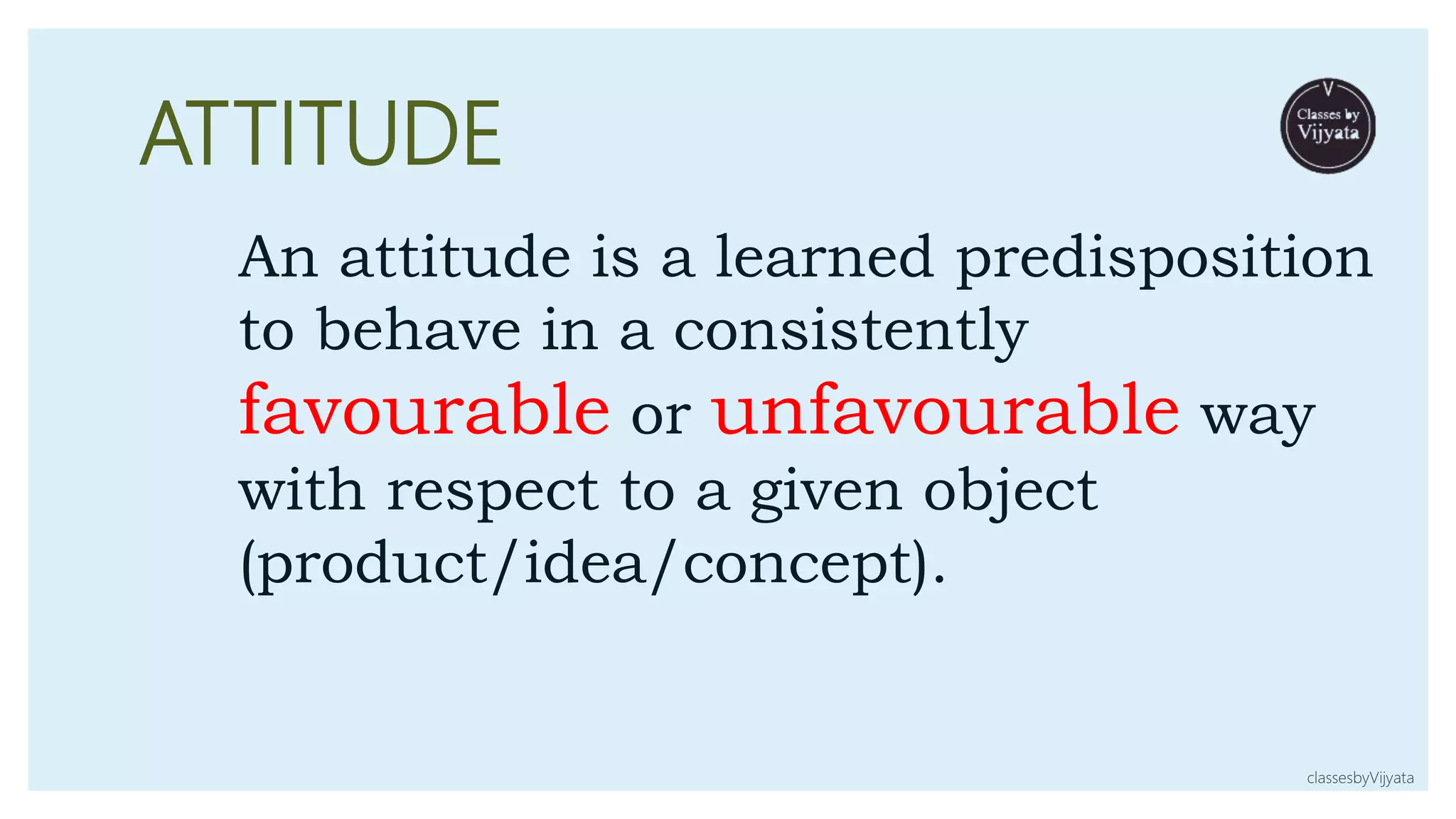 ATTITUDE

V
Classes by
Vijyata

An attitude is a learned predisposition to behave in a consistently favourable or unfavourable way with respect to a given object (product/idea/concept).

classesbyVijyata